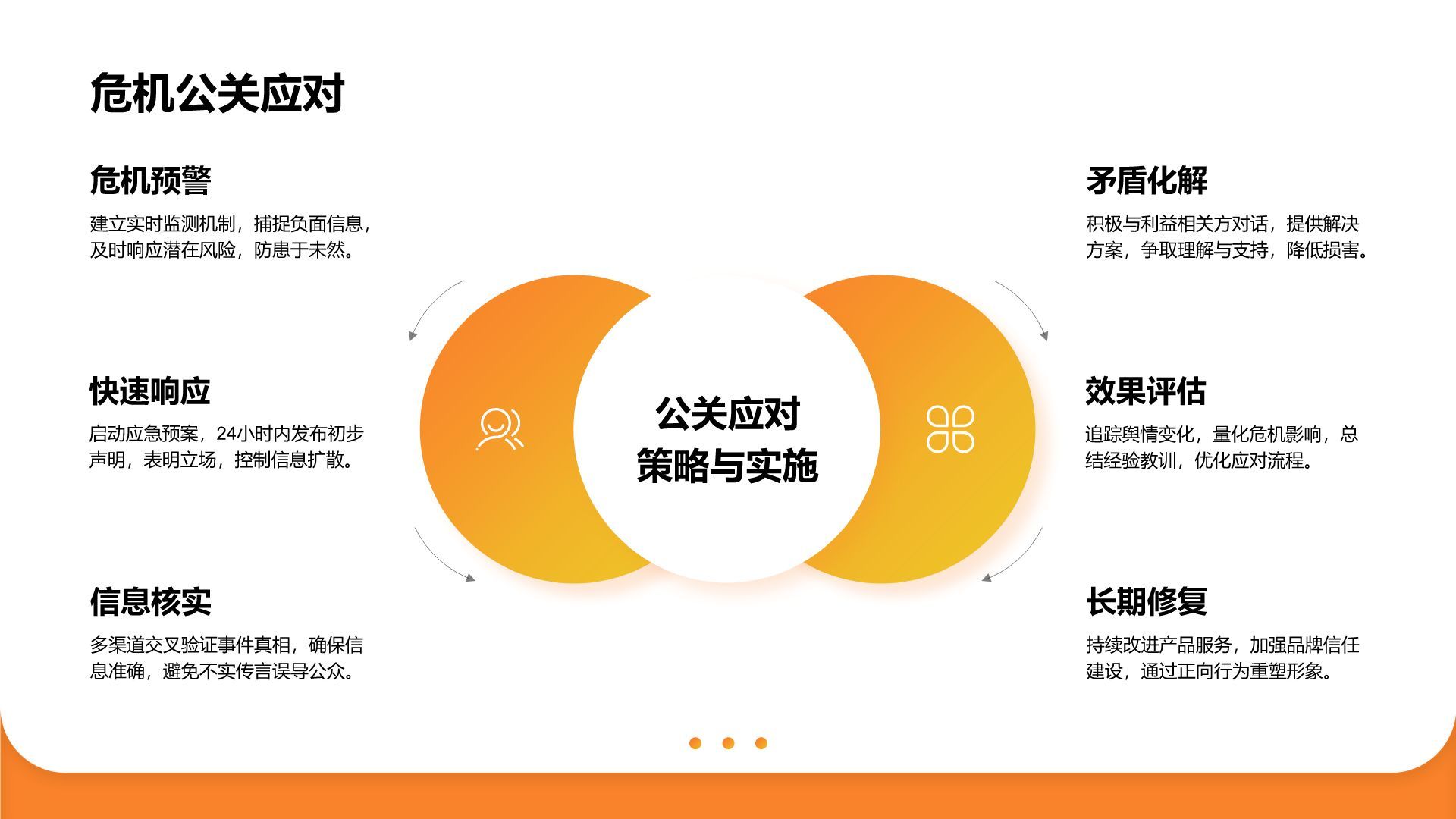 危机公关应对

危机预警

建立实时监测机制，捕捉负面信息，及时响应潜在风险，防患于未然。

快速响应

启动应急预案，24小时内发布初步声明，表明立场，控制信息扩散。

信息核实

多渠道交叉验证事件真相，确保信息准确，避免不实传言误导公众。

公关应对
策略与实施

矛盾化解

积极与利益相关方对话，提供解决方案，争取理解与支持，降低损害。

效果评估

追踪舆情变化，量化危机影响，总结经验教训，优化应对流程。

长期修复

持续改进产品服务，加强品牌信任建设，通过正向行为重塑形象。